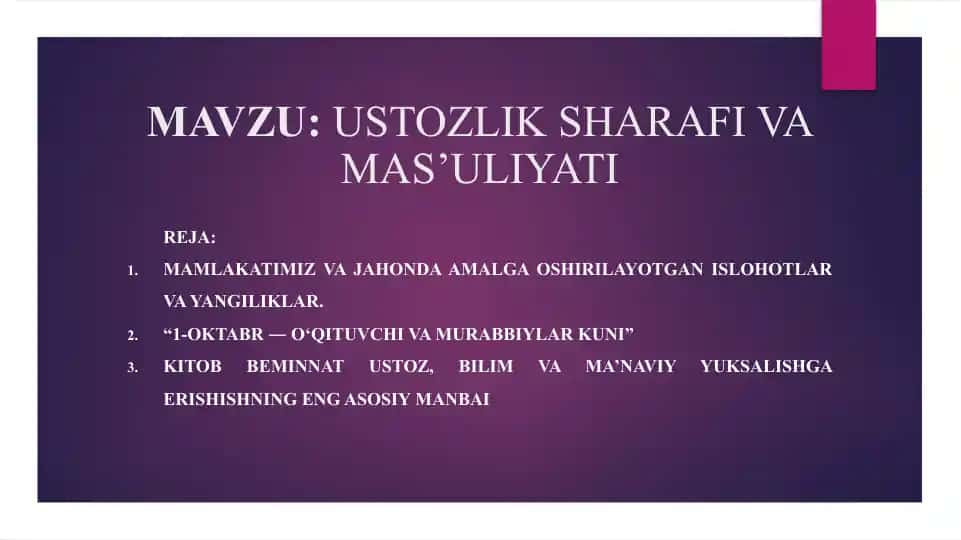 MAVZU: USTOZLIK SHARAFI VA MAS’ULIYATI

REJA:

1. MAMLAKATIMIZ VA JAHONDA AMALGA OSHIRILAYOTGAN ISLOHOTLAR VA YANGILIKLAR.
2. “1-OKTABR — O‘QITUVCHI VA MURABBIYLAR KUNI”
3. KITOB BEMINNAT USTOZ, BILIM VA MA’NAVIY YUKSALISHGA ERISHISHNING ENG ASOSIY MANBAI